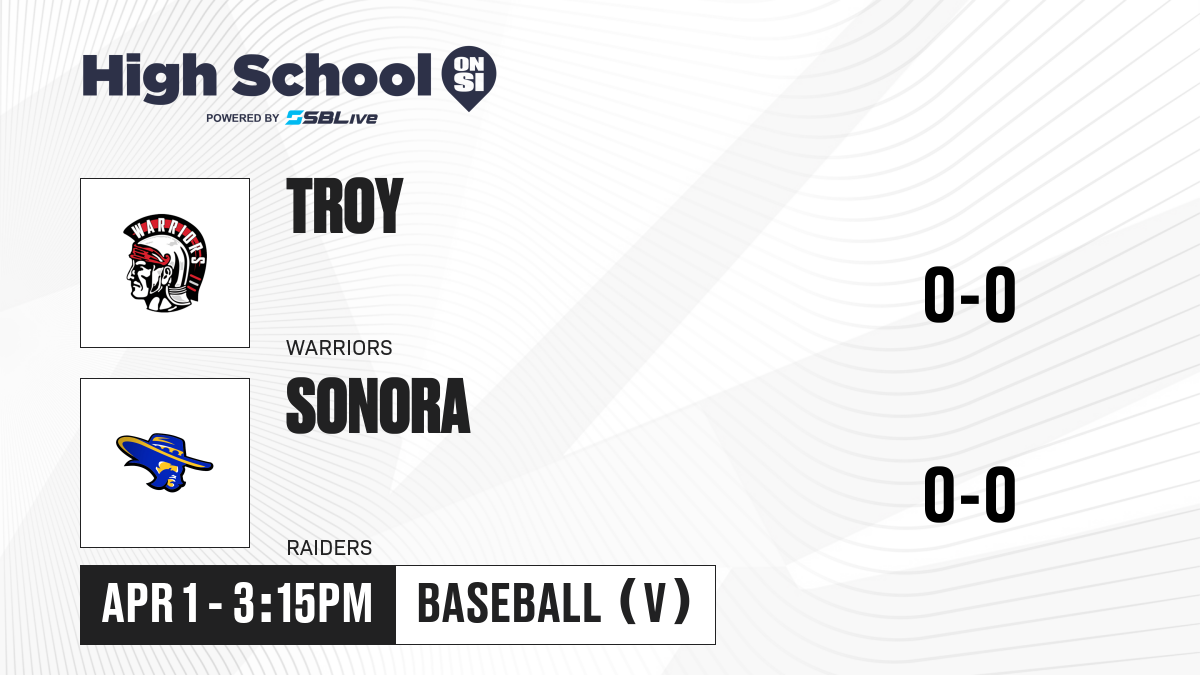 High School ON SI
POWERED BY SBLive

WARRIORS

TROY

0-0

WARRIORS

SONORA

0-0

RAIDERS

APR 1 - 3:15PM

BASEBALL (V)